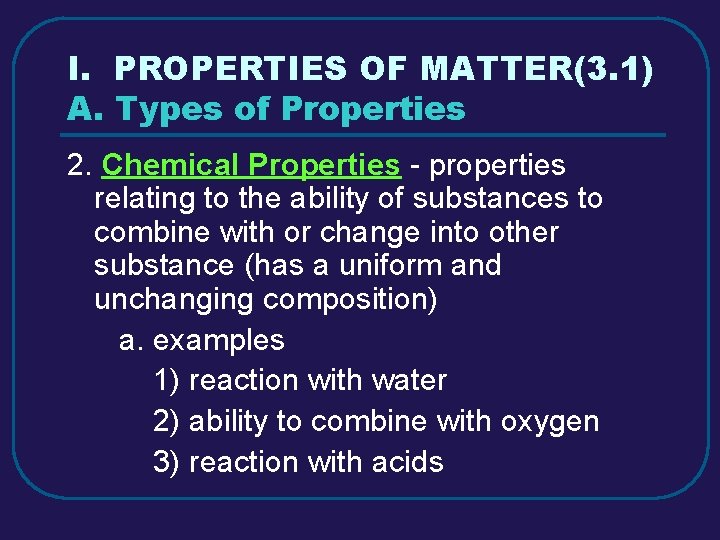 I. PROPERTIES OF MATTER(3.1)
A. Types of Properties

2. Chemical Properties - properties relating to the ability of substances to combine with or change into other substance (has a uniform and unchanging composition)

a. examples

1) reaction with water

2) ability to combine with oxygen

3) reaction with acids